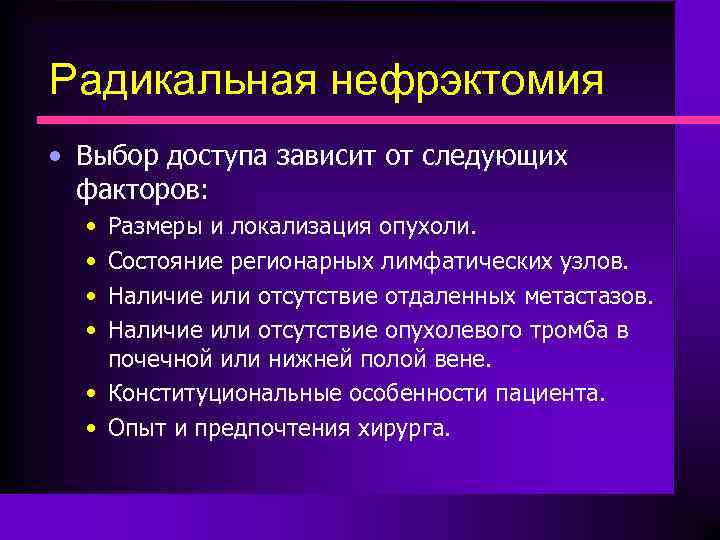 Радикальная нефрэктомия

• Выбор доступа зависит от следующих факторов:
  • Размеры и локализация опухоли.
  • Состояние регионарных лимфатических узлов.
  • Наличие или отсутствие отдаленных метастазов.
  • Наличие или отсутствие опухолевого тромба в почечной или нижней полой вене.
  • Конституциональные особенности пациента.
  • Опыт и предпочтения хирурга.